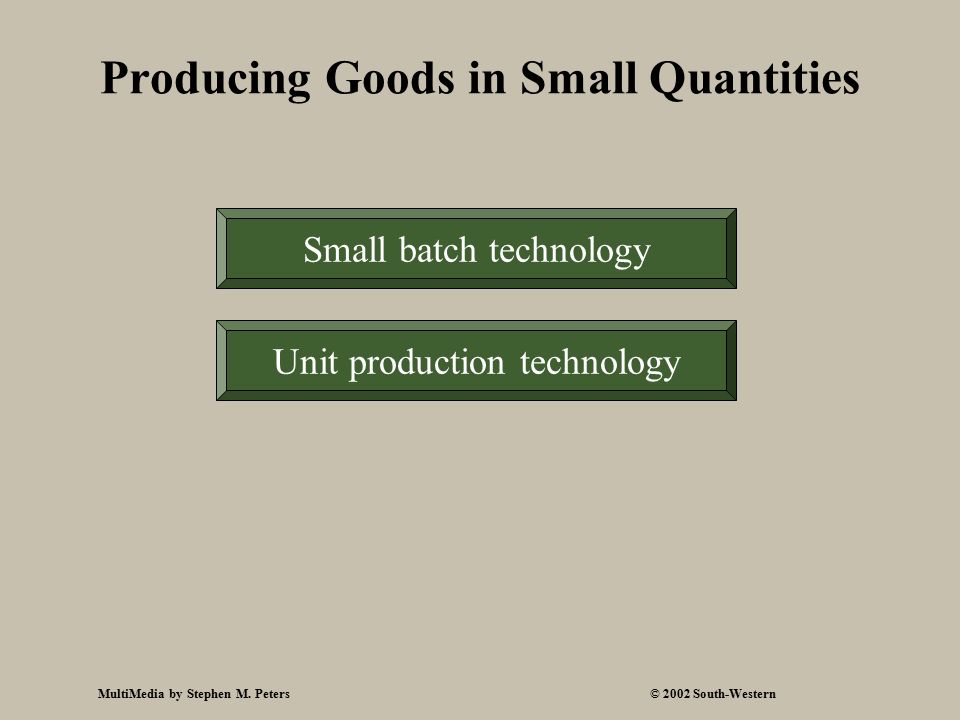 Producing Goods in Small Quantities

Small batch technology

Unit production technology

MultiMedia by Stephen M. Peters

© 2002 South-Western